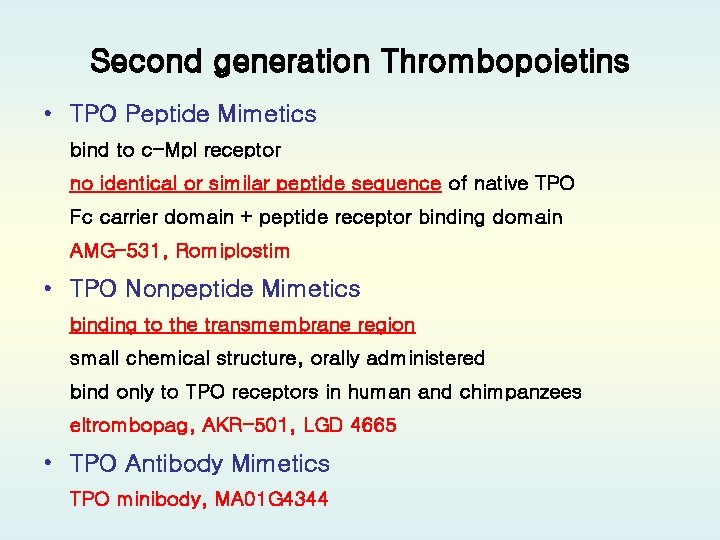 Second generation Thrombopoietins

• TPO Peptide Mimetics

bind to c-Mpl receptor

no identical or similar peptide sequence of native TPO

Fc carrier domain + peptide receptor binding domain

AMG-531, Romiplostim

• TPO Nonpeptide Mimetics

binding to the transmembrane region

small chemical structure, orally administered

bind only to TPO receptors in human and chimpanzees

eltrombopag, AKR-501, LGD 4665

• TPO Antibody Mimetics

TPO minibody, MA01G4344